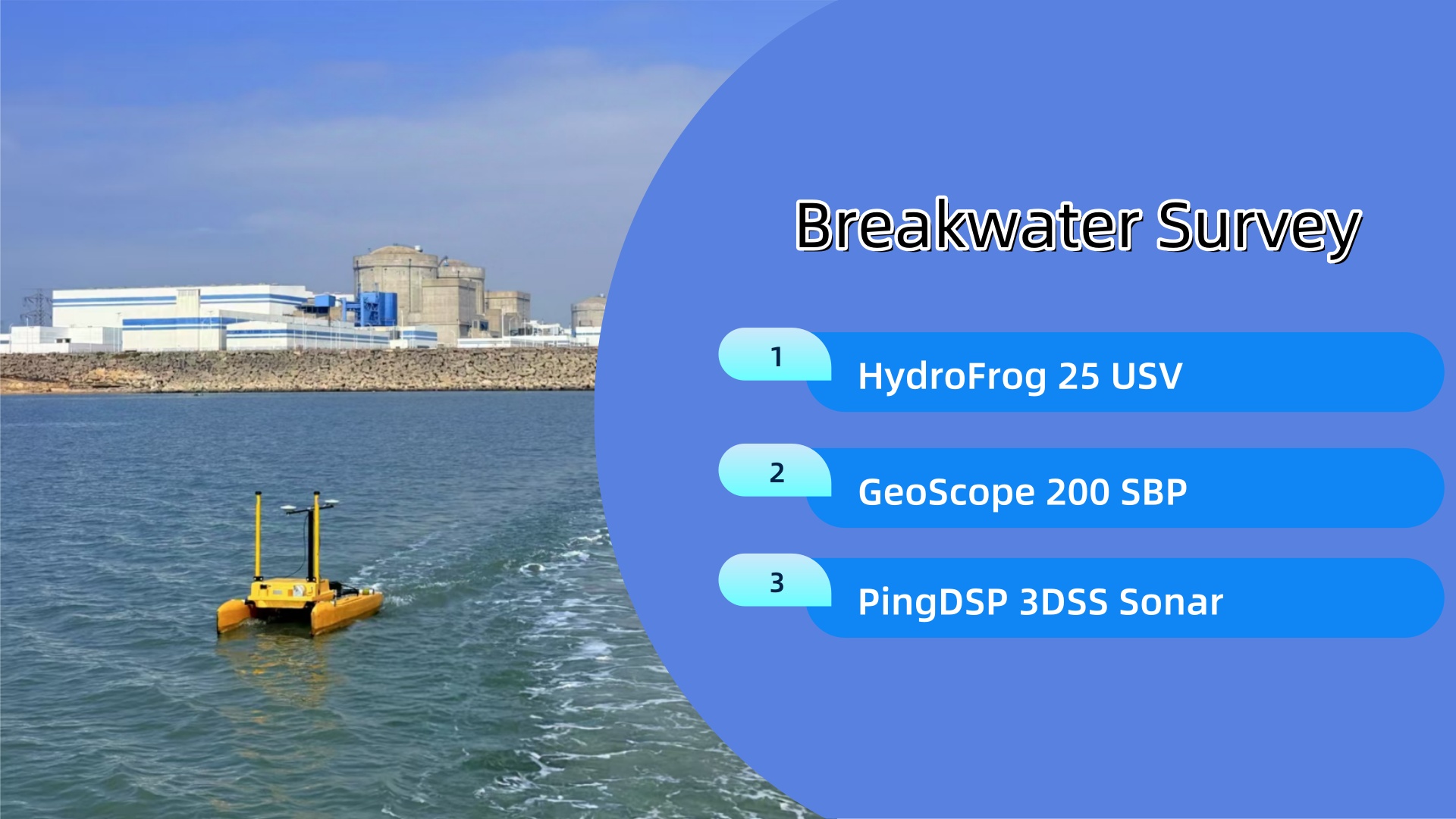 Breakwater Survey

1 HydroFrog 25 USV

2 GeoScope 200 SBP

3 PingDSP 3DSS Sonar